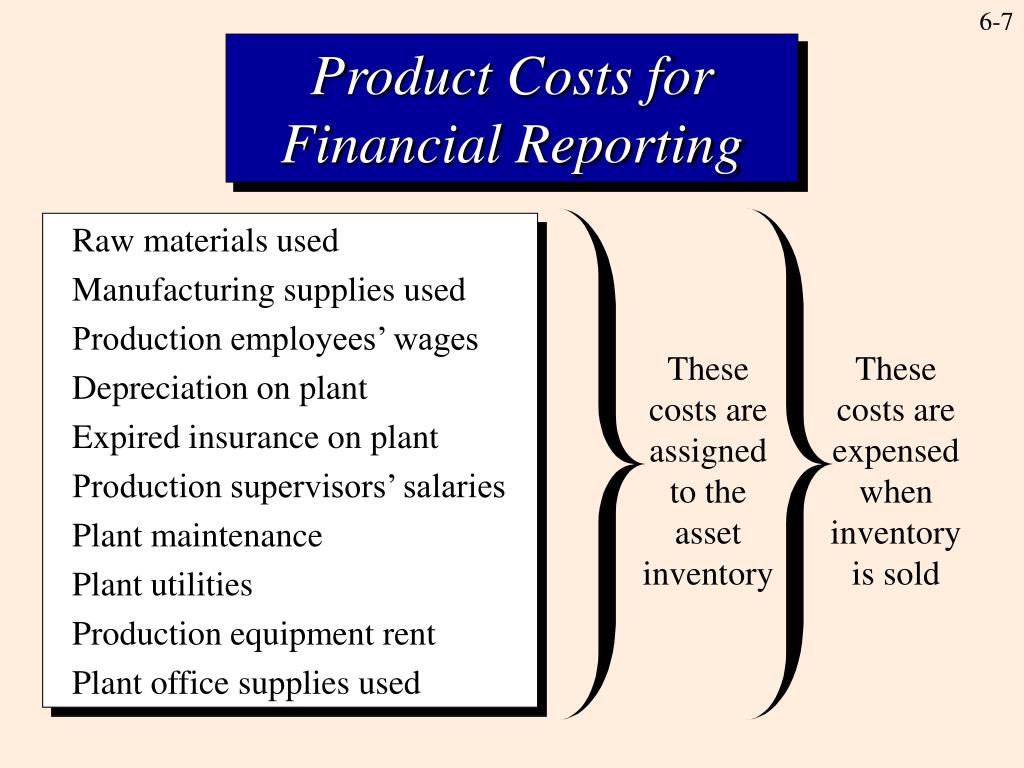 6-7

Product Costs for Financial Reporting

Raw materials used
Manufacturing supplies used
Production employees’ wages
Depreciation on plant
Expired insurance on plant
Production supervisors’ salaries
Plant maintenance
Plant utilities
Production equipment rent
Plant office supplies used

These costs are assigned to the asset inventory

These costs are expensed when inventory is sold